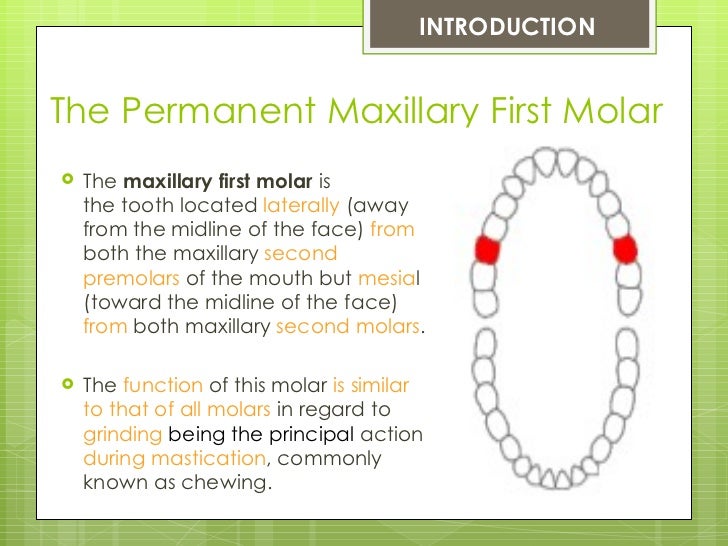 INTRODUCTION

The Permanent Maxillary First Molar

The maxillary first molar is the tooth located laterally (away from the midline of the face) from both the maxillary second premolars of the mouth but mesial (toward the midline of the face) from both maxillary second molars.

The function of this molar is similar to that of all molars in regard to grinding being the principal action during mastication, commonly known as chewing.